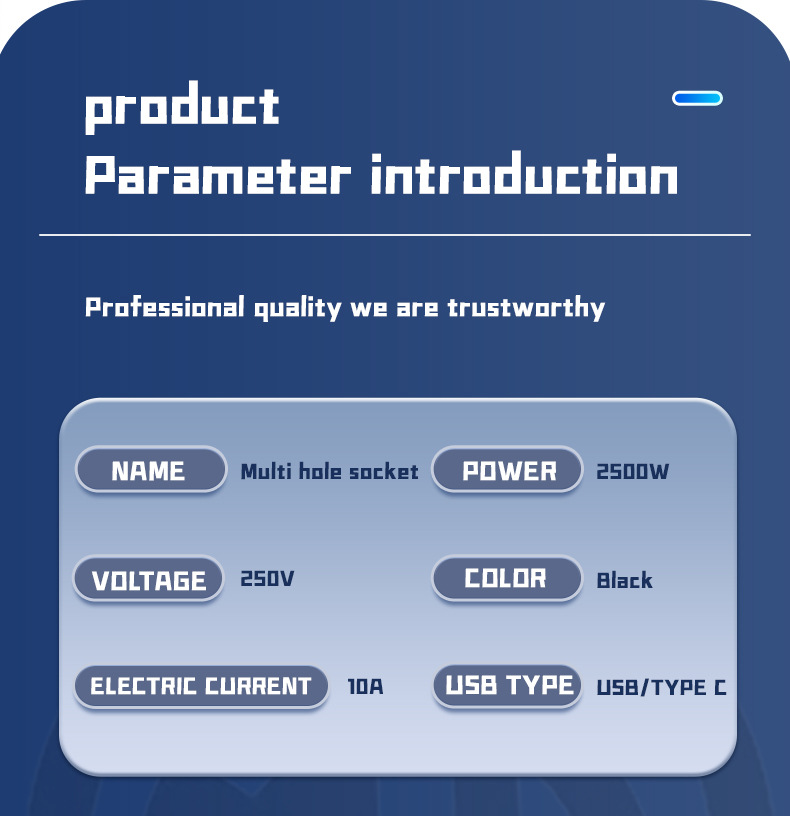 product
Parameter introduction

Professional quality we are trustworthy

NAME Multi hole socket
POWER 2500W
VOLTAGE 250V
COLOR Black
ELECTRIC CURRENT 10A
USB TYPE USB/TYPE C